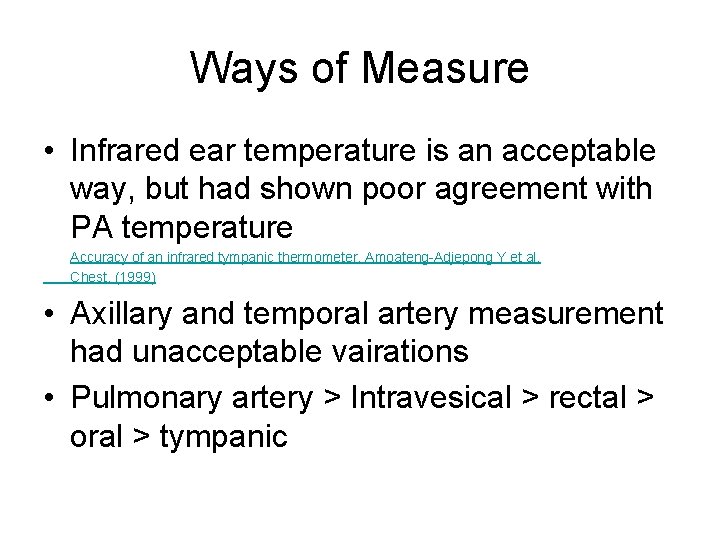 Ways of Measure

• Infrared ear temperature is an acceptable way, but had shown poor agreement with PA temperature

Accuracy of an infrared tympanic thermometer. Amoateng-Adjepong Y et al. Chest. (1999)

• Axillary and temporal artery measurement had unacceptable vairations

• Pulmonary artery > Intravesical > rectal > oral > tympanic